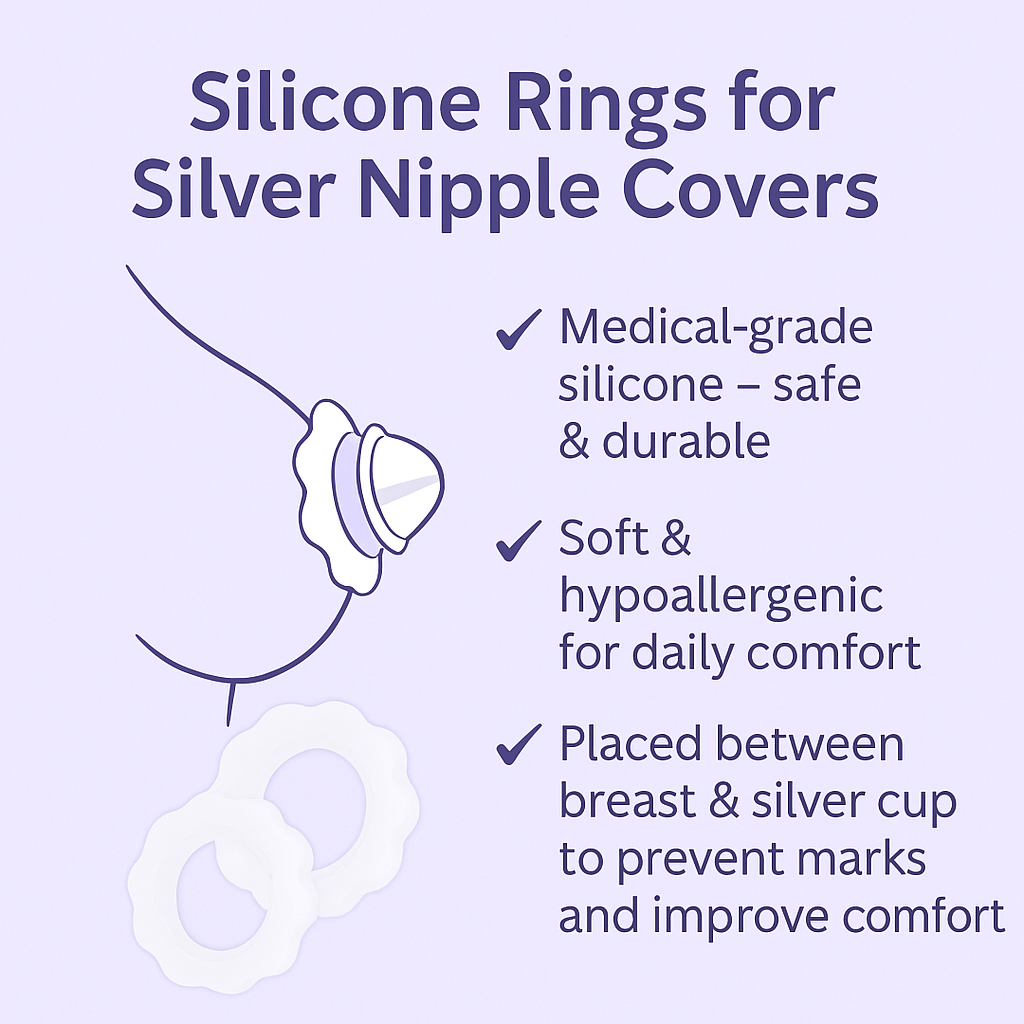 Silicone Rings for Silver Nipple Covers

✓ Medical-grade silicone – safe & durable

✓ Soft & hypoallergenic for daily comfort

✓ Placed between breast & silver cup to prevent marks and improve comfort